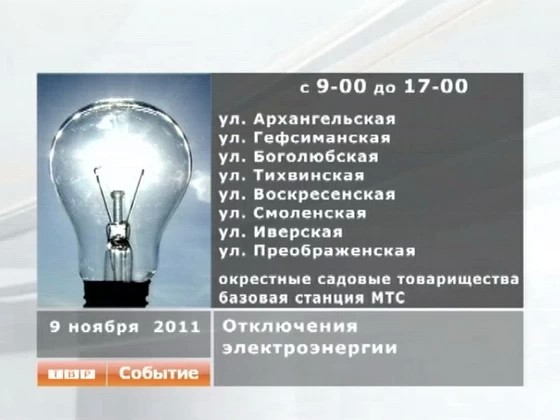 с 9-00 до 17-00

ул. Архангельская
ул. Гефсиманская
ул. Боголюбская
ул. Тихвинская
ул. Воскресенская
ул. Смоленская
ул. Иверская
ул. Преображенская

окрестные садовые товарищества
базовая станция МТС

9 ноября 2011

Отключения электроэнергии

ТВР Событие